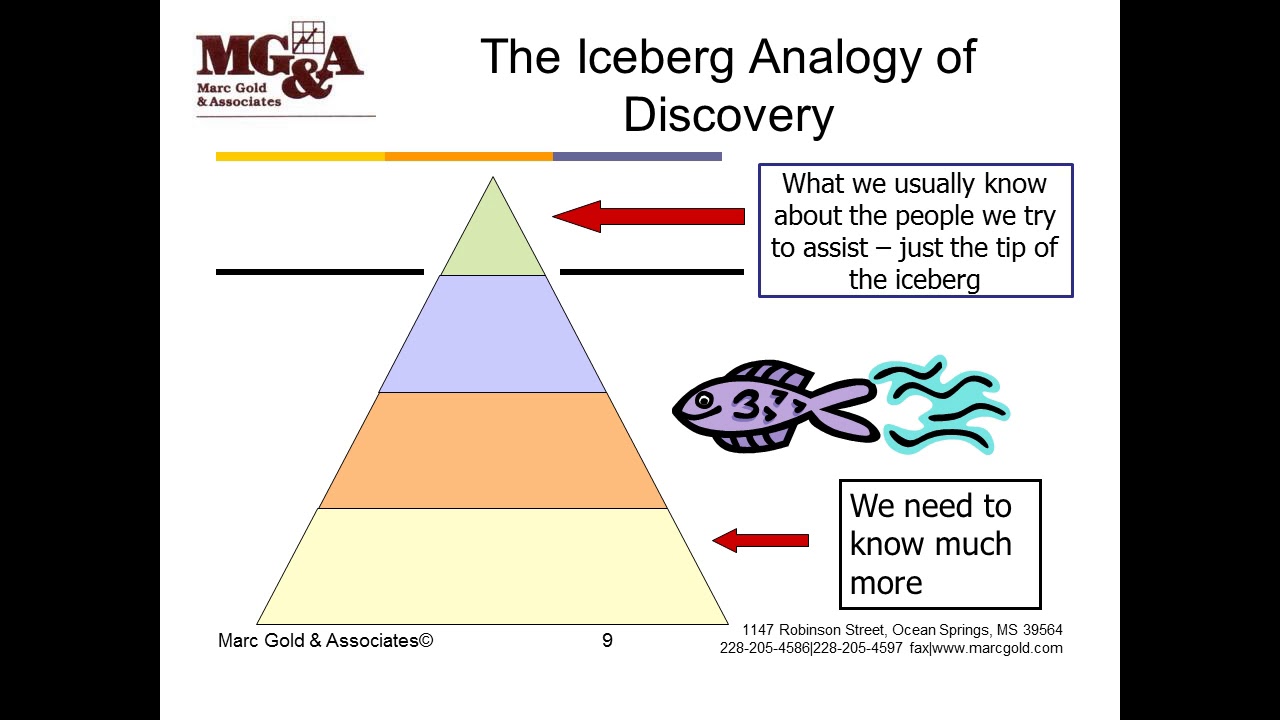 MG&A
Marc Gold
& Associates

The Iceberg Analogy of Discovery

What we usually know about the people we try to assist – just the tip of the iceberg

We need to know much more

Marc Gold & Associates©

9

1147 Robinson Street, Ocean Springs, MS 39564
228-205-4586|228-205-4597 fax|www.marcgold.com